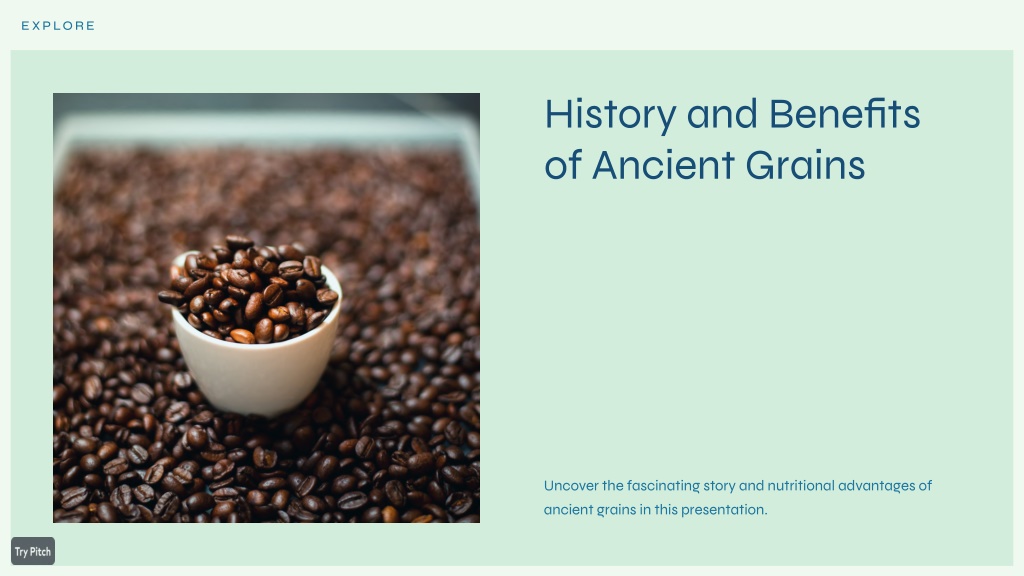 EXPLORE

History and Benefits of Ancient Grains

Uncover the fascinating story and nutritional advantages of ancient grains in this presentation.

Try Pitch